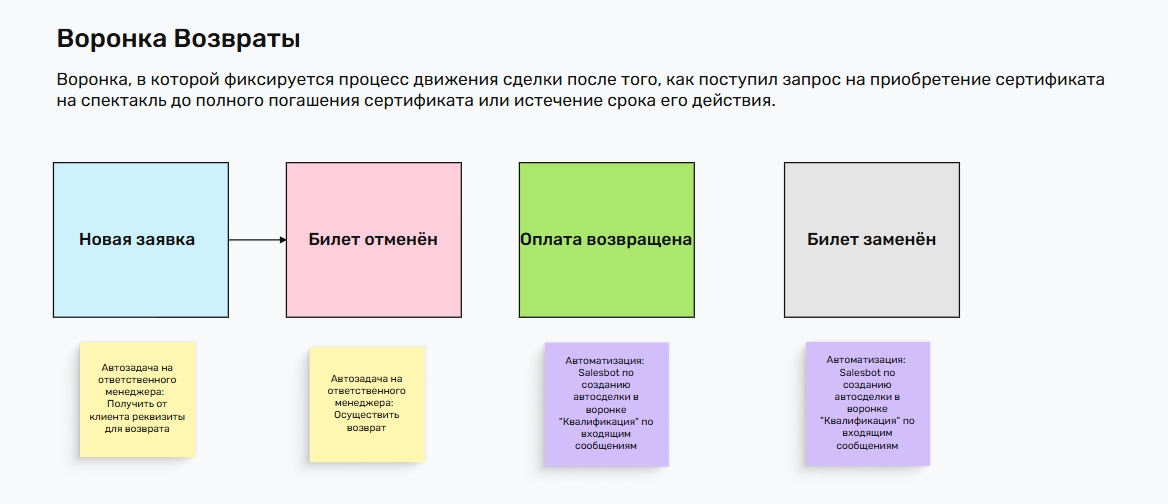 Воронка Возвраты

Воронка, в которой фиксируется процесс движения сделки после того, как поступил запрос на приобретение сертификата на спектакль до полного погашения сертификата или истечение срока его действия.

Новая заявка

Билет отменён

Оплата возвращена

Билет заменён

Автозадача на ответственного менеджера: Получить от клиента реквизиты для возврата

Автозадача на ответственного менеджера: Осуществить возврат

Автоматизация: Salesbot по созданию автосделки в воронке "Квалификация" по входящим сообщениям

Автоматизация: Salesbot по созданию автосделки в воронке "Квалификация" по входящим сообщениям